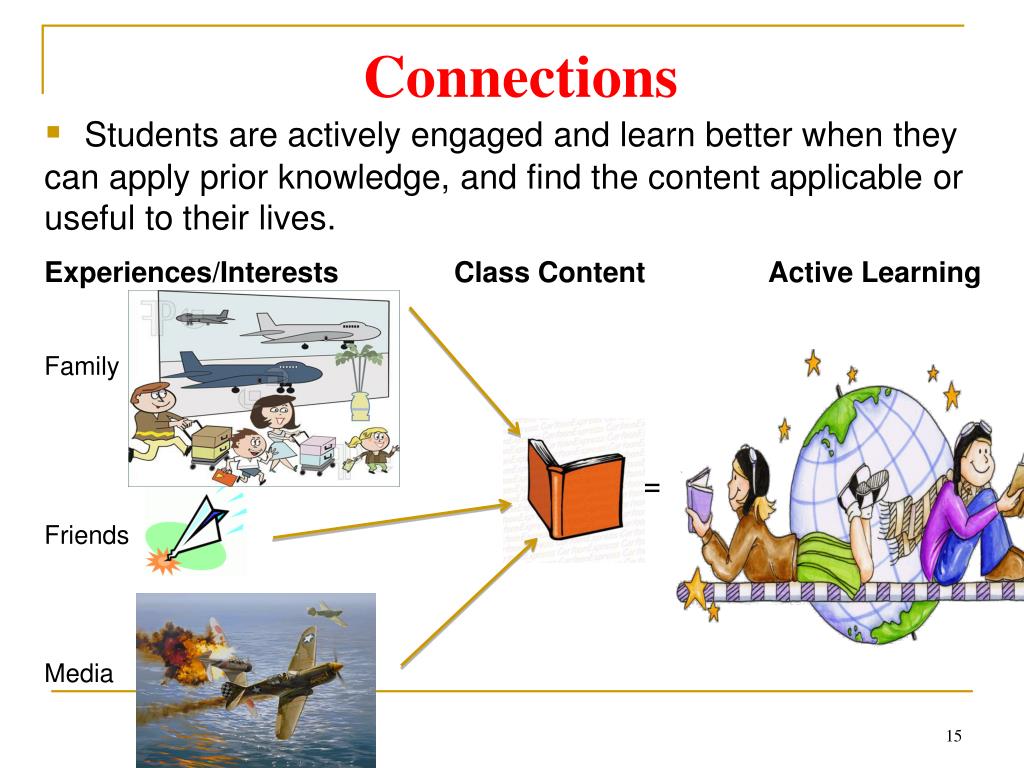 Connections

Students are actively engaged and learn better when they can apply prior knowledge, and find the content applicable or useful to their lives.

Experiences/Interests

Class Content

Active Learning

Family

Friends

Media

=

15